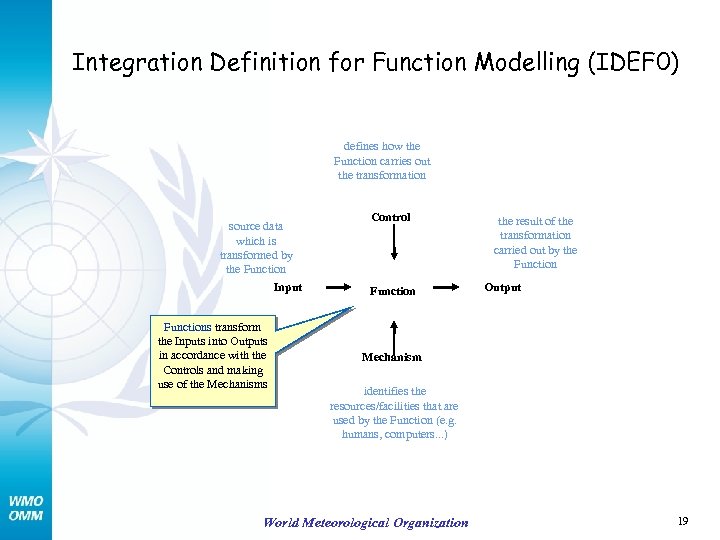 Integration Definition for Function Modelling (IDEF0)

defines how the Function carries out the transformation

Control

source data which is transformed by the Function

the result of the transformation carried out by the Function

Input

Function

Output

Functions transform the Inputs into Outputs in accordance with the Controls and making use of the Mechanisms

Mechanism

identifies the resources/facilities that are used by the Function (e.g. humans, computers...)

WMO
OMM

World Meteorological Organization

19